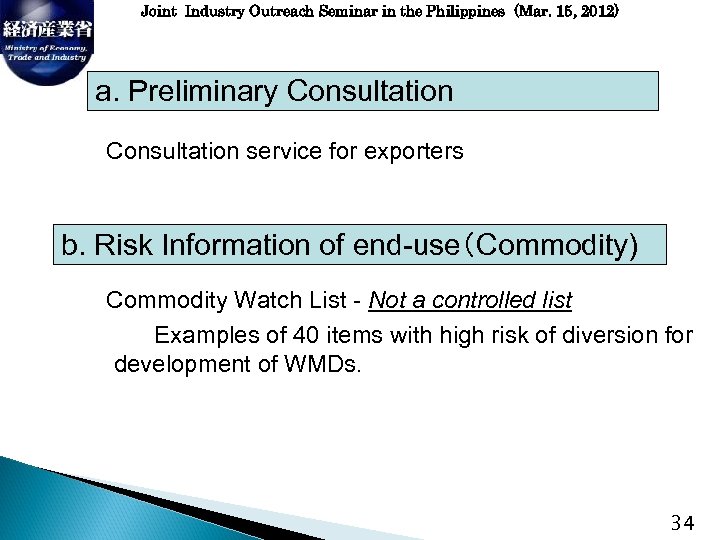 経済産業省
Ministry of Economy, Trade and Industry

Joint Industry Outreach Seminar in the Philippines (Mar. 15, 2012)

a. Preliminary Consultation

Consultation service for exporters

b. Risk Information of end-use（Commodity)

Commodity Watch List - Not a controlled list

Examples of 40 items with high risk of diversion for development of WMDs.

34